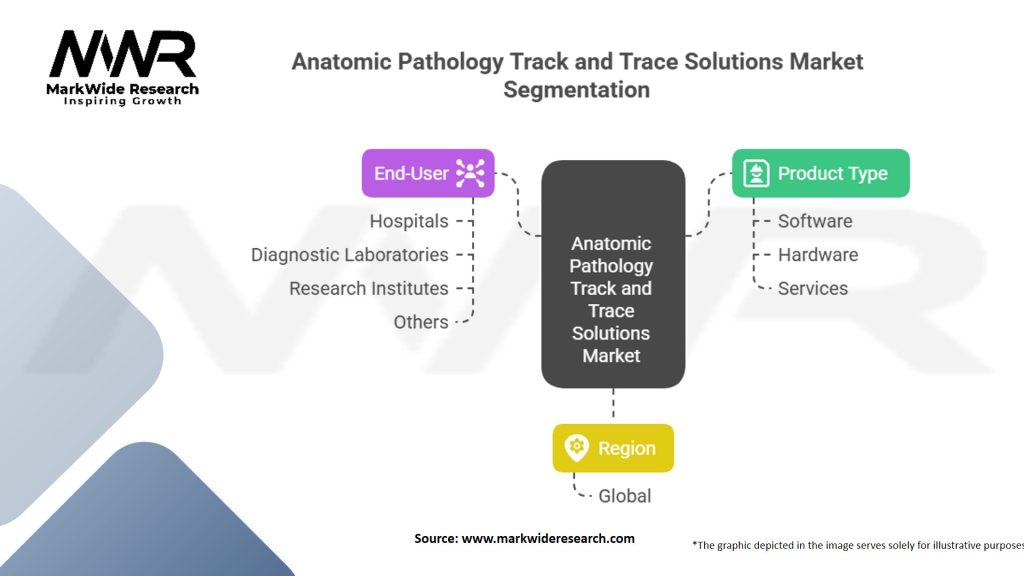 MWR
MarkWide Research
Inspiring Growth

Anatomic Pathology Track and Trace Solutions Market Segmentation

End-User
Hospitals
Diagnostic Laboratories
Research Institutes
Others

Anatomic Pathology Track and Trace Solutions Market

Product Type
Software
Hardware
Services

Region
Global

Source: www.markwideresearch.com

*The graphic depicted in the image serves solely for illustrative purposes